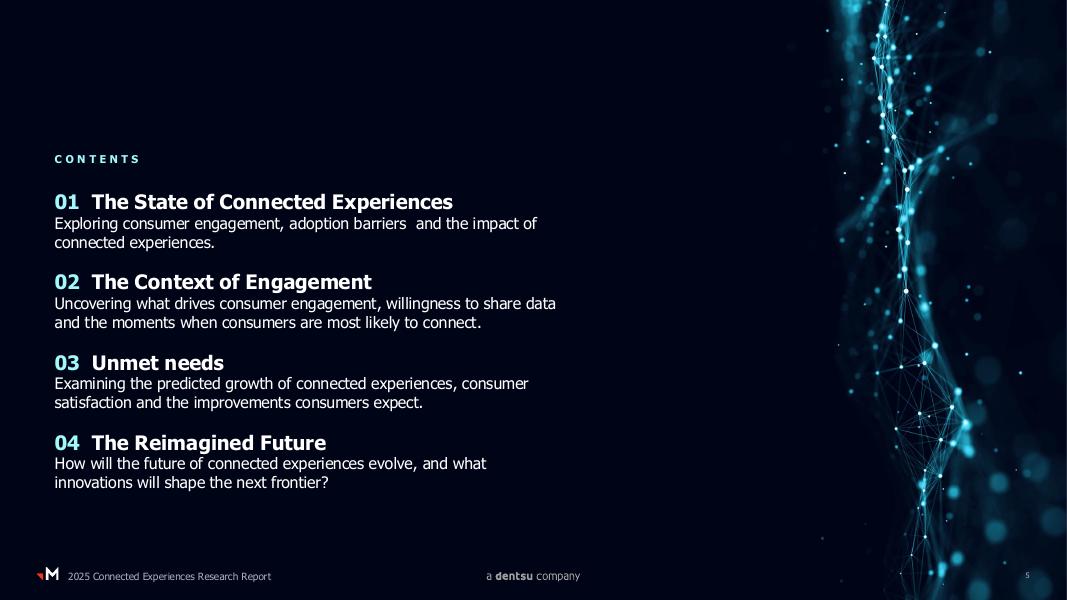 CONTENTS

01 The State of Connected Experiences
Exploring consumer engagement, adoption barriers and the impact of connected experiences.

02 The Context of Engagement
Uncovering what drives consumer engagement, willingness to share data and the moments when consumers are most likely to connect.

03 Unmet needs
Examining the predicted growth of connected experiences, consumer satisfaction and the improvements consumers expect.

04 The Reimagined Future
How will the future of connected experiences evolve, and what innovations will shape the next frontier?

M 2025 Connected Experiences Research Report

a dentsu company

5